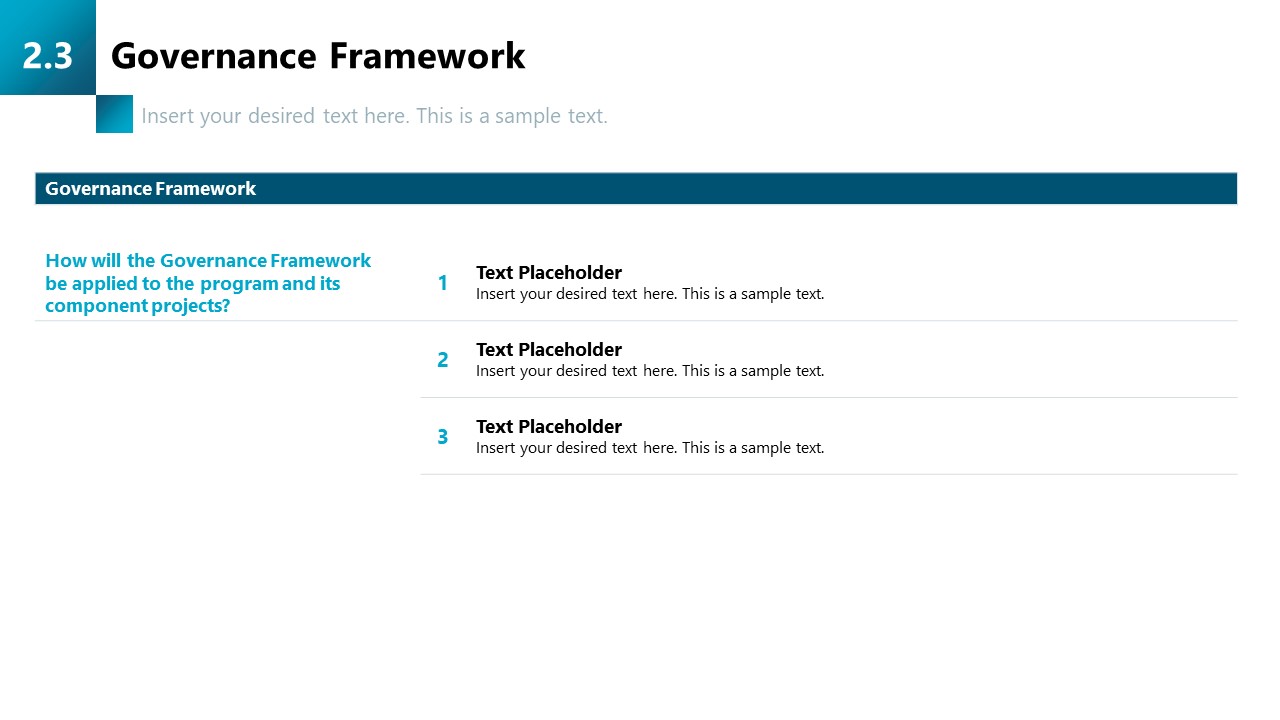 2.3 Governance Framework

Insert your desired text here. This is a sample text.

Governance Framework

How will the Governance Framework be applied to the program and its component projects?

1 Text Placeholder
Insert your desired text here. This is a sample text.

2 Text Placeholder
Insert your desired text here. This is a sample text.

3 Text Placeholder
Insert your desired text here. This is a sample text.